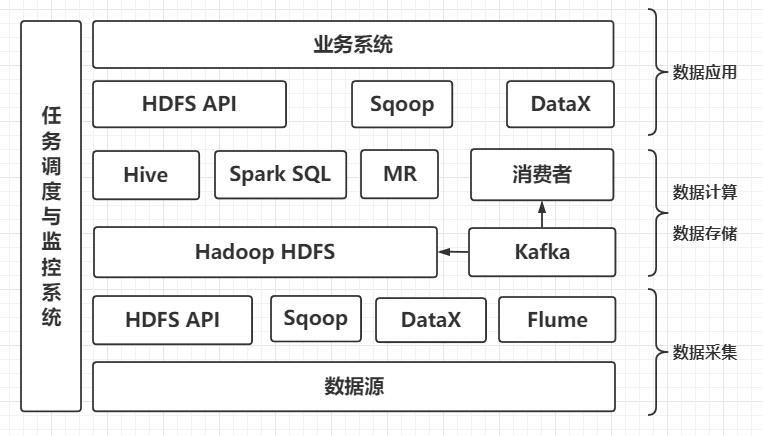 任务调度与监控系统

业务系统

HDFS API

Sqoop

DataX

Hive

Spark SQL

MR

消费者

Hadoop HDFS

Kafka

HDFS API

Sqoop

DataX

Flume

数据源

数据应用

数据计算

数据存储

数据采集